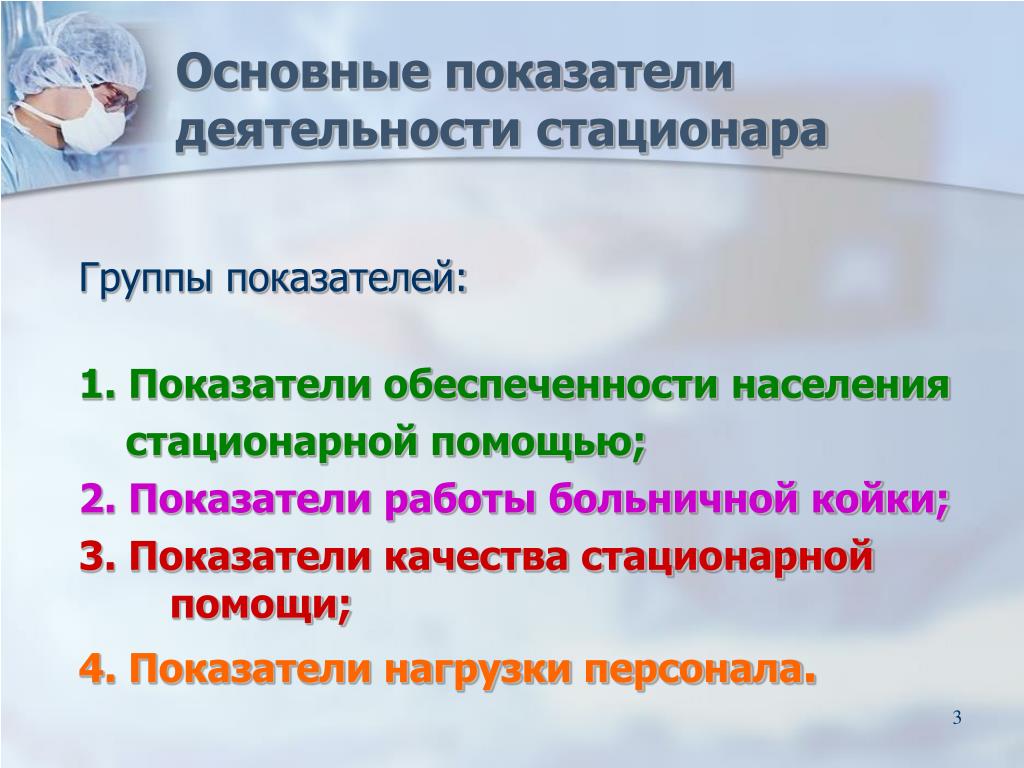 Основные показатели деятельности стационара

Группы показателей:

1. Показатели обеспеченности населения стационарной помощью;

2. Показатели работы больничной койки;

3. Показатели качества стационарной помощи;

4. Показатели нагрузки персонала.

3